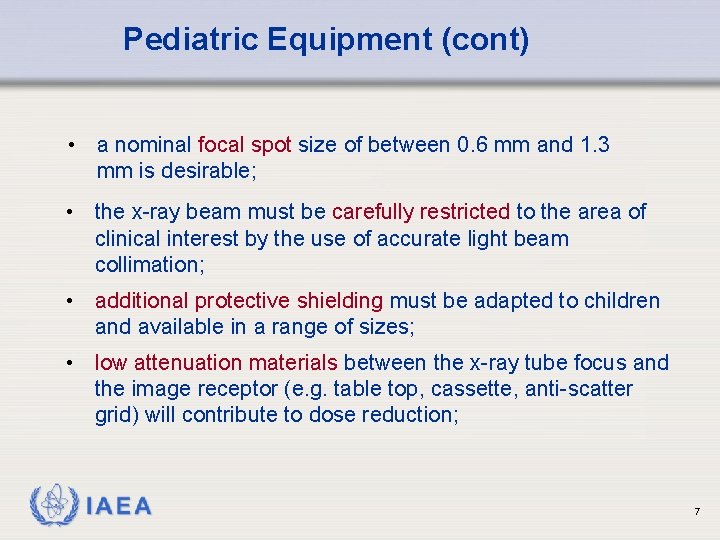 Pediatric Equipment (cont)

• a nominal focal spot size of between 0.6 mm and 1.3 mm is desirable;

• the x-ray beam must be carefully restricted to the area of clinical interest by the use of accurate light beam collimation;

• additional protective shielding must be adapted to children and available in a range of sizes;

• low attenuation materials between the x-ray tube focus and the image receptor (e.g. table top, cassette, anti-scatter grid) will contribute to dose reduction;

IAEA

7